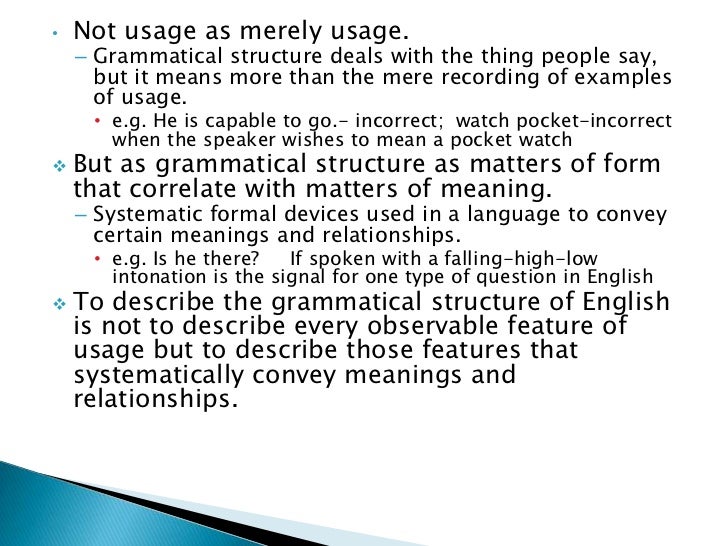 • Not usage as merely usage.

– Grammatical structure deals with the thing people say, but it means more than the mere recording of examples of usage.

• e.g. He is capable to go.- incorrect; watch pocket-incorrect when the speaker wishes to mean a pocket watch

❖ But as grammatical structure as matters of form that correlate with matters of meaning.

– Systematic formal devices used in a language to convey certain meanings and relationships.

• e.g. Is he there? If spoken with a falling-high-low intonation is the signal for one type of question in English

❖ To describe the grammatical structure of English is not to describe every observable feature of usage but to describe those features that systematically convey meanings and relationships.